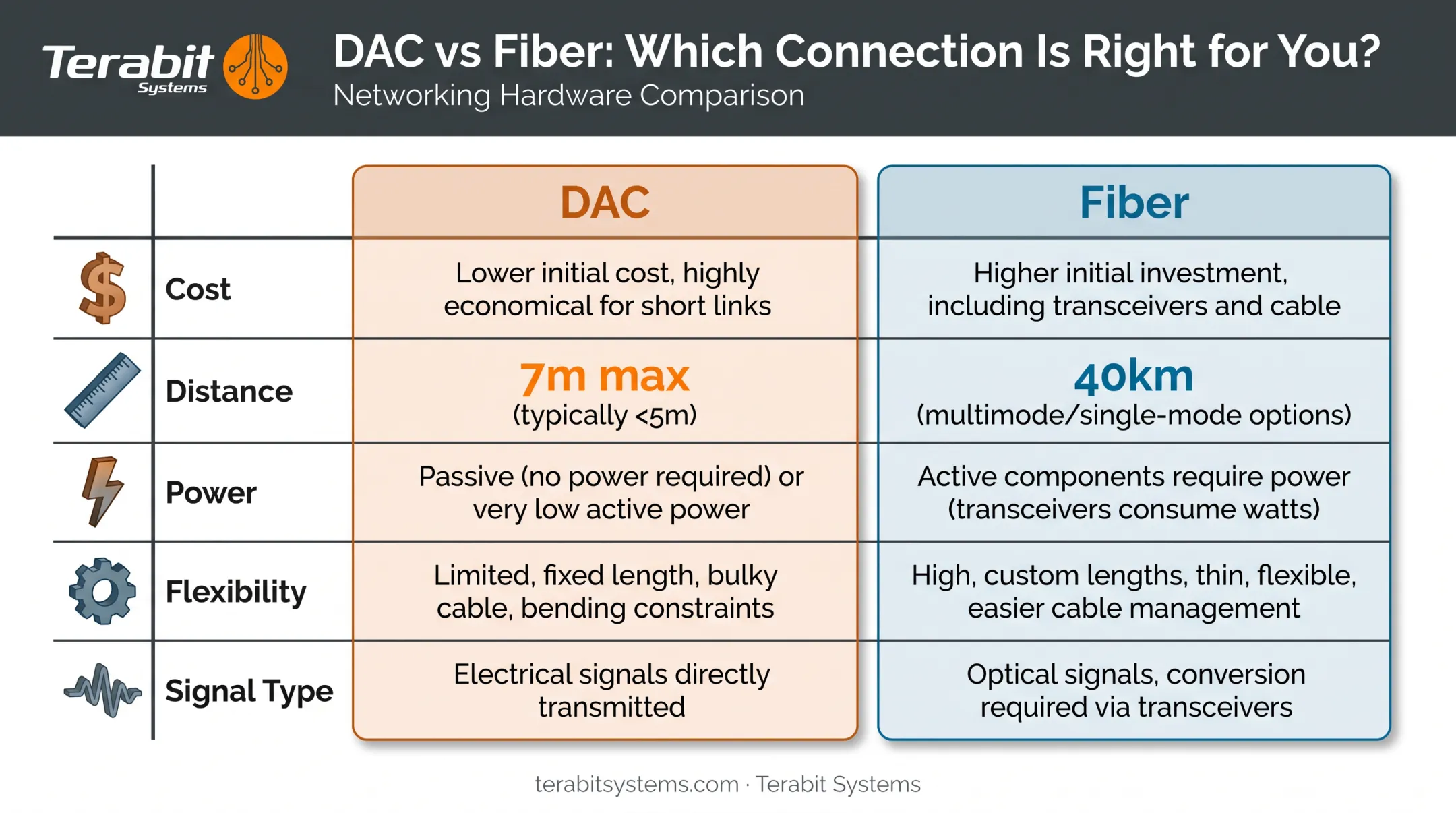 Terabit Systems

DAC vs Fiber: Which Connection Is Right for You?
Networking Hardware Comparison

| | DAC | Fiber |
|---|---|---|
| Cost | Lower initial cost, highly economical for short links | Higher initial investment, including transceivers and cable |
| Distance | 7m max (typically <5m) | 40km (multimode/single-mode options) |
| Power | Passive (no power required) or very low active power | Active components require power (transceivers consume watts) |
| Flexibility | Limited, fixed length, bulky cable, bending constraints | High, custom lengths, thin, flexible, easier cable management |
| Signal Type | Electrical signals directly transmitted | Optical signals, conversion required via transceivers |

terabitsystems.com · Terabit Systems